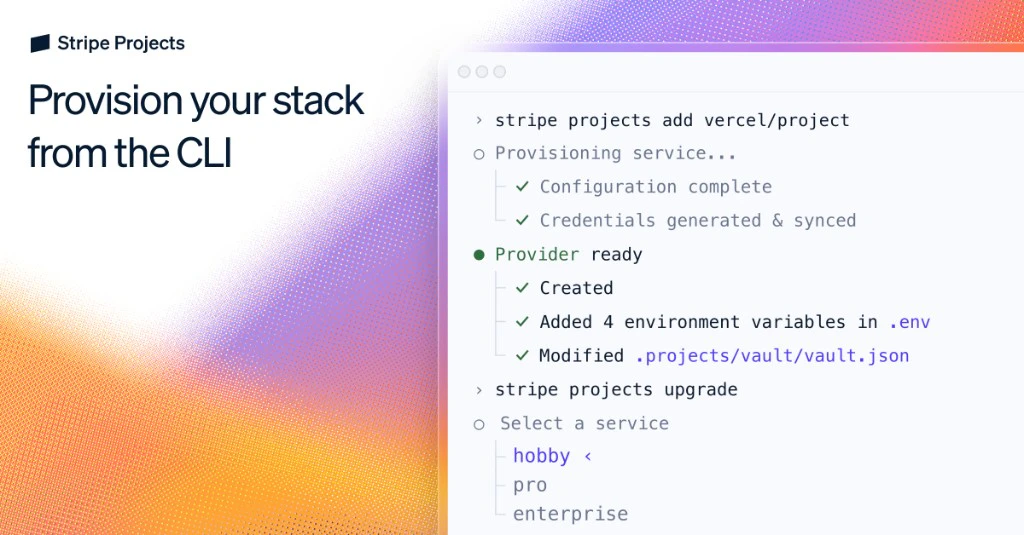 Stripe Projects

Provision your stack from the CLI

› stripe projects add vercel/project
○ Provisioning service...
✓ Configuration complete
✓ Credentials generated & synced
● Provider ready
✓ Created
✓ Added 4 environment variables in .env
✓ Modified .projects/vault/vault.json
› stripe projects upgrade
○ Select a service
hobby ‹
pro
enterprise